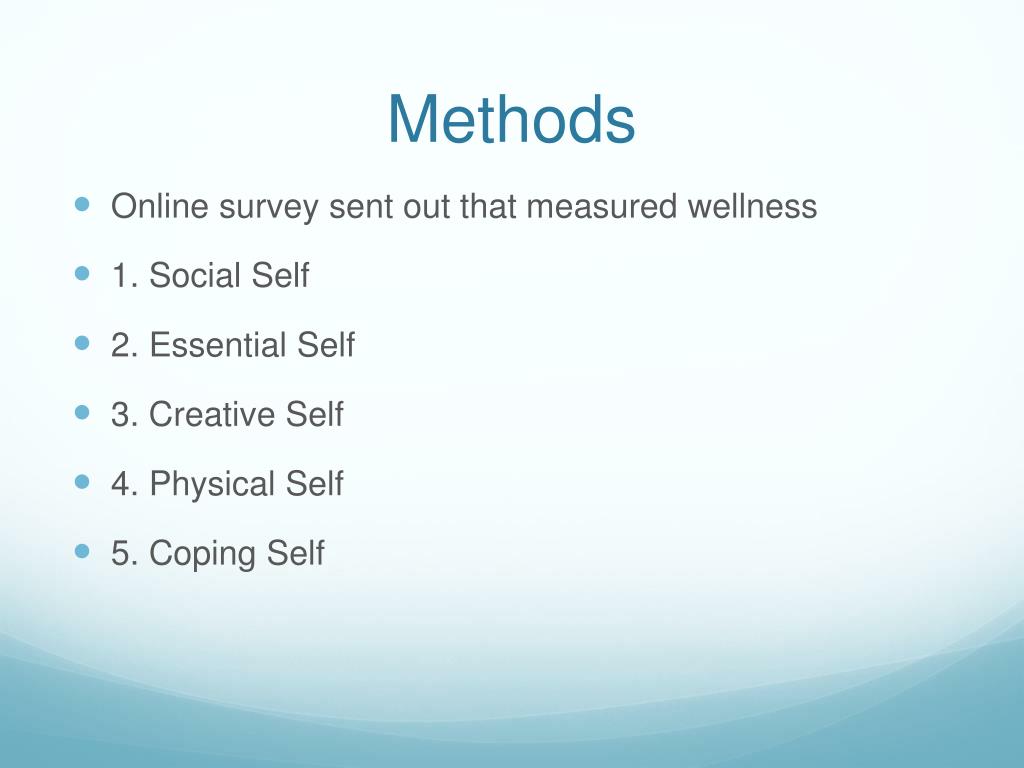 Methods

- Online survey sent out that measured wellness
- 1. Social Self
- 2. Essential Self
- 3. Creative Self
- 4. Physical Self
- 5. Coping Self